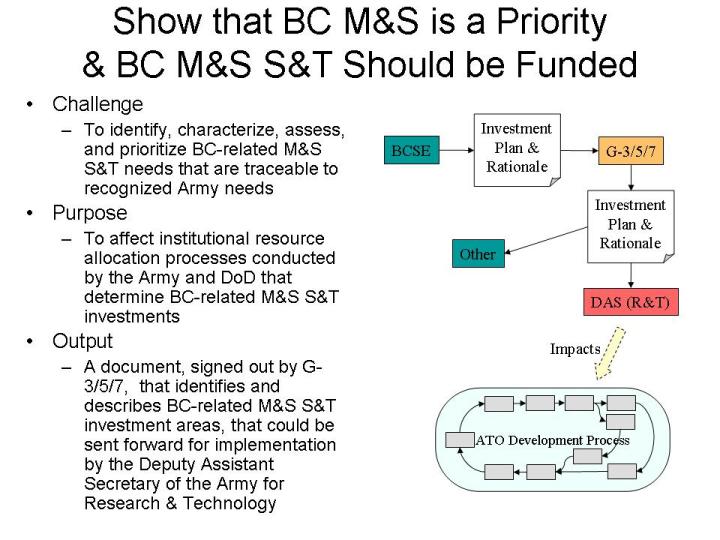 Show that BC M&S is a Priority & BC M&S S&T Should be Funded

• Challenge
– To identify, characterize, assess, and prioritize BC-related M&S S&T needs that are traceable to recognized Army needs

• Purpose
– To affect institutional resource allocation processes conducted by the Army and DoD that determine BC-related M&S S&T investments

• Output
– A document, signed out by G-3/5/7, that identifies and describes BC-related M&S S&T investment areas, that could be sent forward for implementation by the Deputy Assistant Secretary of the Army for Research & Technology

BCSE

Investment Plan & Rationale

G-3/5/7

Investment Plan & Rationale

Other

DAS (R&T)

Impacts

ATO Development Process